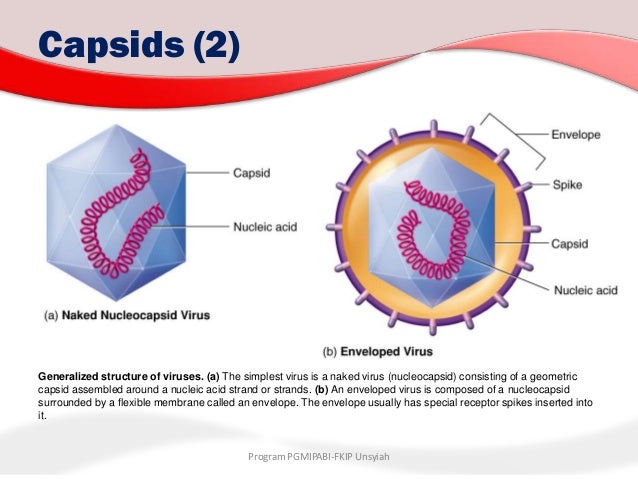 Capsids (2)

Capsid

Nucleic acid

(a) Naked Nucleocapsid Virus

Envelope

Spike

Capsid

Nucleic acid

(b) Enveloped Virus

Generalized structure of viruses. (a) The simplest virus is a naked virus (nucleocapsid) consisting of a geometric capsid assembled around a nucleic acid strand or strands. (b) An enveloped virus is composed of a nucleocapsid surrounded by a flexible membrane called an envelope. The envelope usually has special receptor spikes inserted into it.

Program PGMIPABI-FKIP Unsyiah